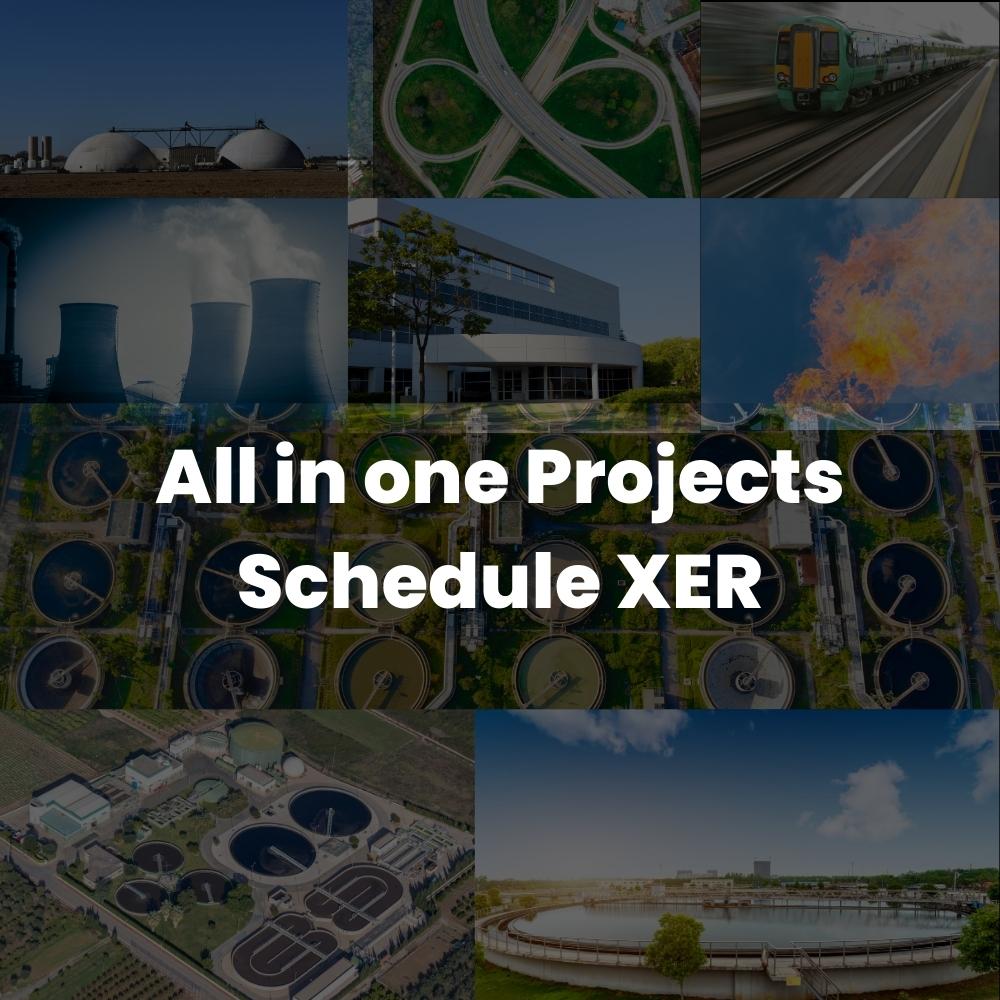 All in one Projects
Schedule XER